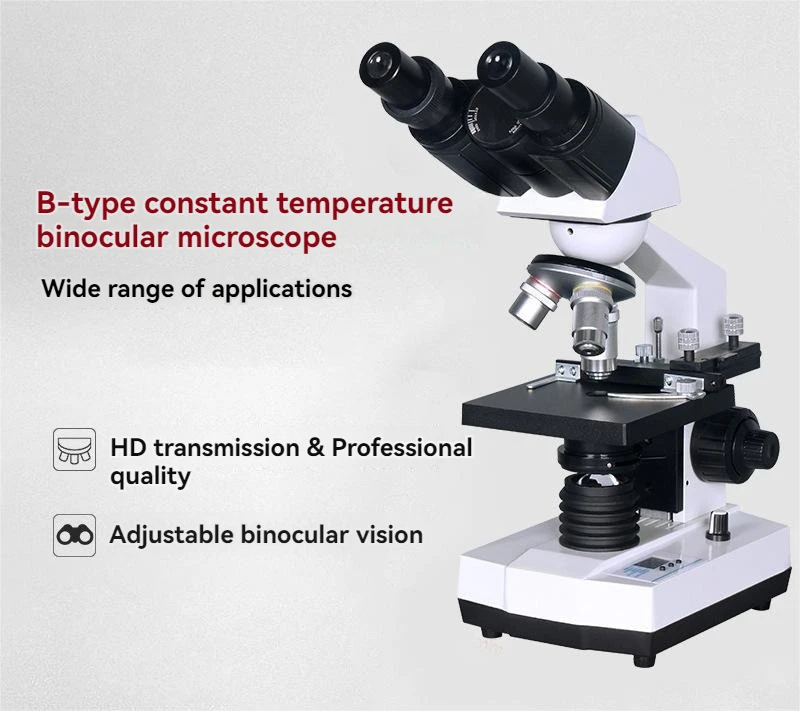 B-type constant temperature binocular microscope

Wide range of applications

HD transmission & Professional quality

Adjustable binocular vision